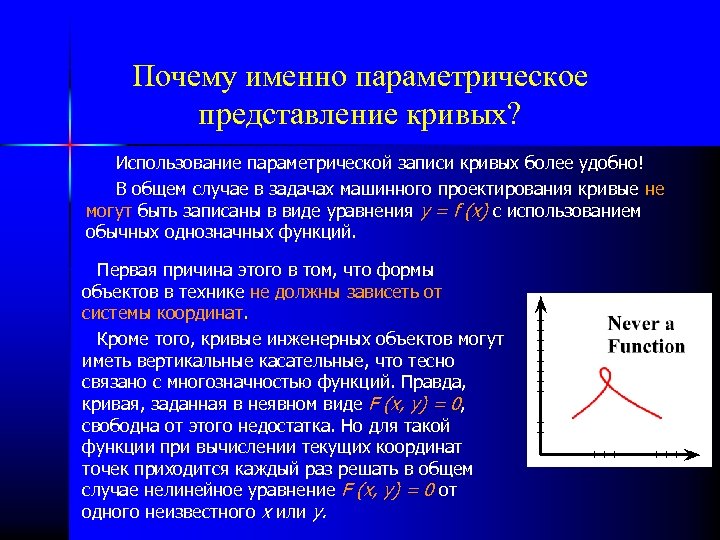 Почему именно параметрическое представление кривых?

Использование параметрической записи кривых более удобно!

В общем случае в задачах машинного проектирования кривые не могут быть записаны в виде уравнения $y = f(x)$ с использованием обычных однозначных функций.

Первая причина этого в том, что формы объектов в технике не должны зависеть от системы координат.

Кроме того, кривые инженерных объектов могут иметь вертикальные касательные, что тесно связано с многозначностью функций. Правда, кривая, заданная в неявном виде $F(x, y) = 0$, свободна от этого недостатка. Но для такой функции при вычислении текущих координат точек приходится каждый раз решать в общем случае нелинейное уравнение $F(x, y) = 0$ от одного неизвестного $x$ или $y$.

Never a Function